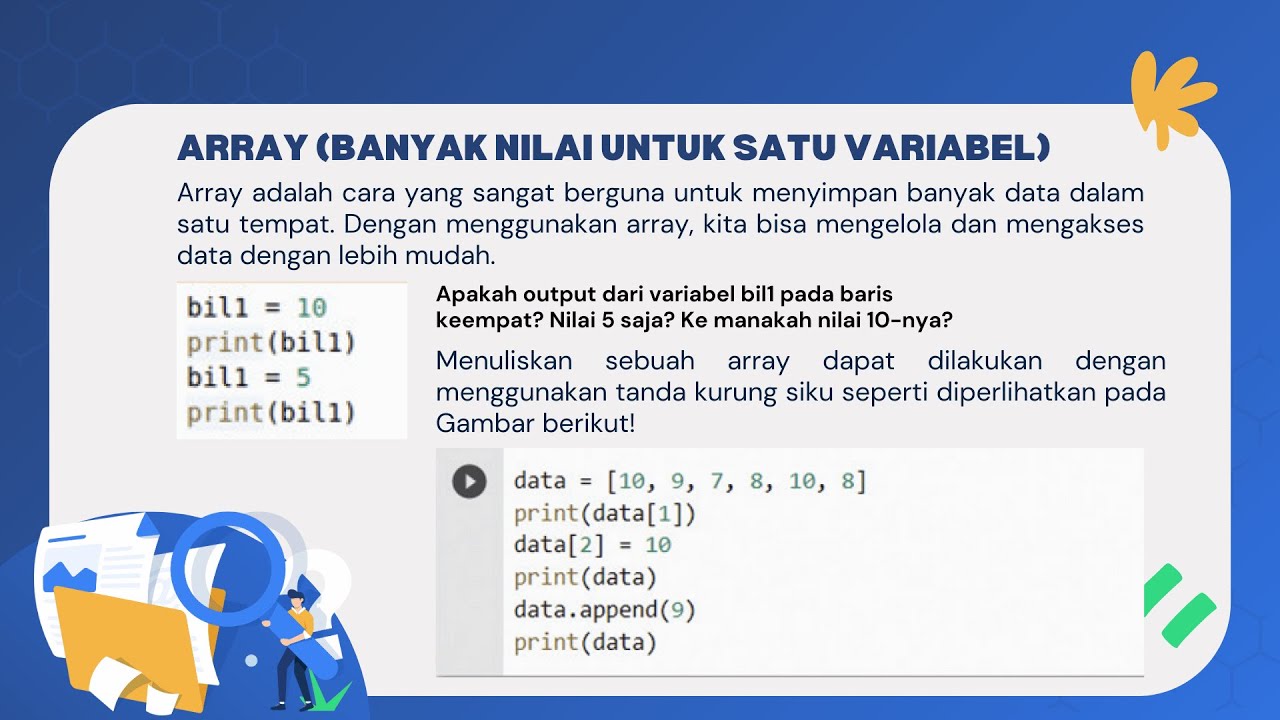 ARRAY (BANYAK NILAI UNTUK SATU VARIABEL)

Array adalah cara yang sangat berguna untuk menyimpan banyak data dalam satu tempat. Dengan menggunakan array, kita bisa mengelola dan mengakses data dengan lebih mudah.

bil1 = 10
print(bil1)
bil1 = 5
print(bil1)

Apakah output dari variabel bil1 pada baris keempat? Nilai 5 saja? Ke manakah nilai 10-nya?

Menuliskan sebuah array dapat dilakukan dengan menggunakan tanda kurung siku seperti diperlihatkan pada Gambar berikut!

data = [10, 9, 7, 8, 10, 8]
print(data[1])
data[2] = 10
print(data)
data.append(9)
print(data)